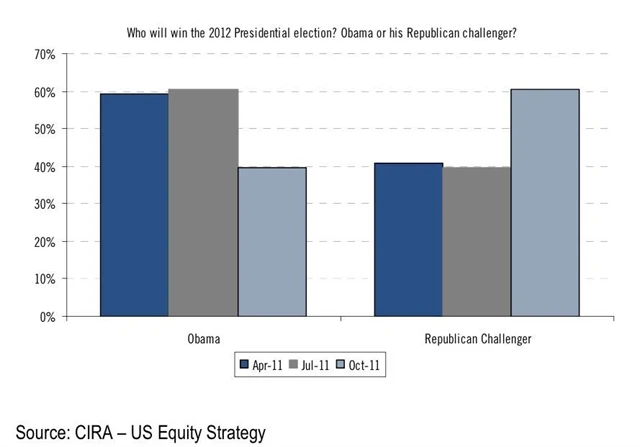 Who will win the 2012 Presidential election? Obama or his Republican challenger?

70%
60%
50%
40%
30%
20%
10%
0%

Obama

Republican Challenger

Apr-11 Jul-11 Oct-11

Source: CIRA – US Equity Strategy